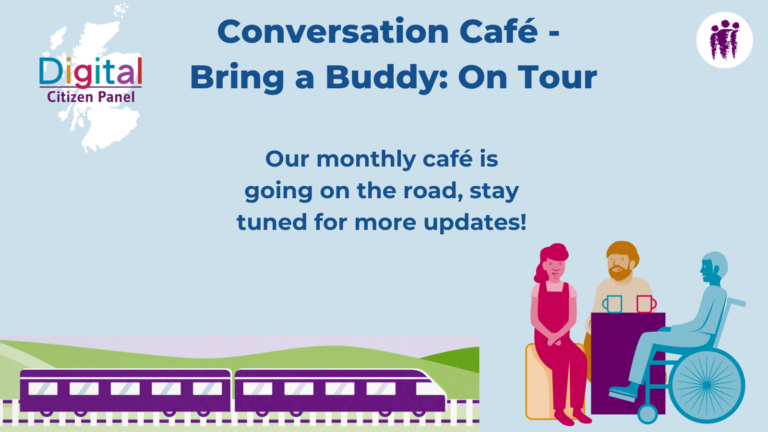 Digital
Citizen Panel

Conversation Café - Bring a Buddy: On Tour

Our monthly café is going on the road, stay tuned for more updates!